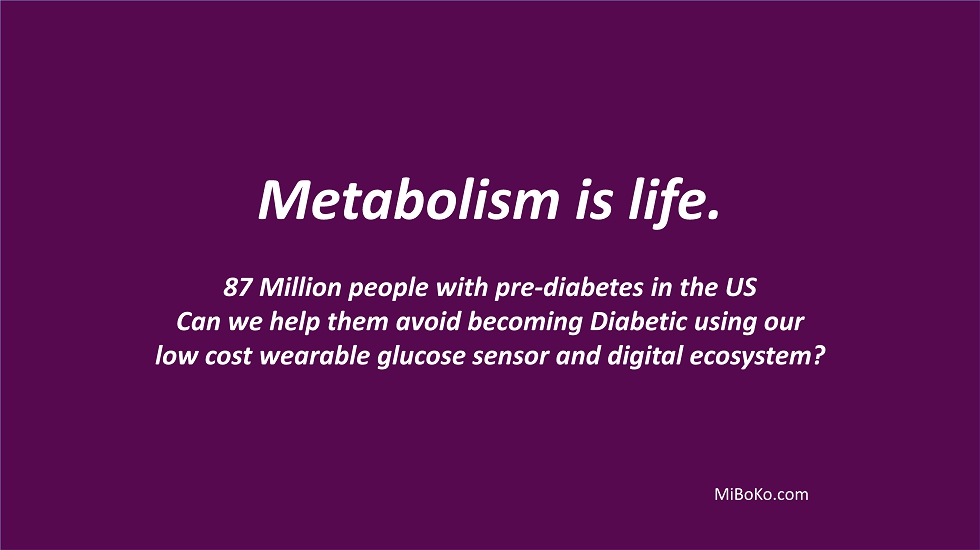 Metabolism is life.

87 Million people with pre-diabetes in the US
Can we help them avoid becoming Diabetic using our low cost wearable glucose sensor and digital ecosystem?

MiBoKo.com